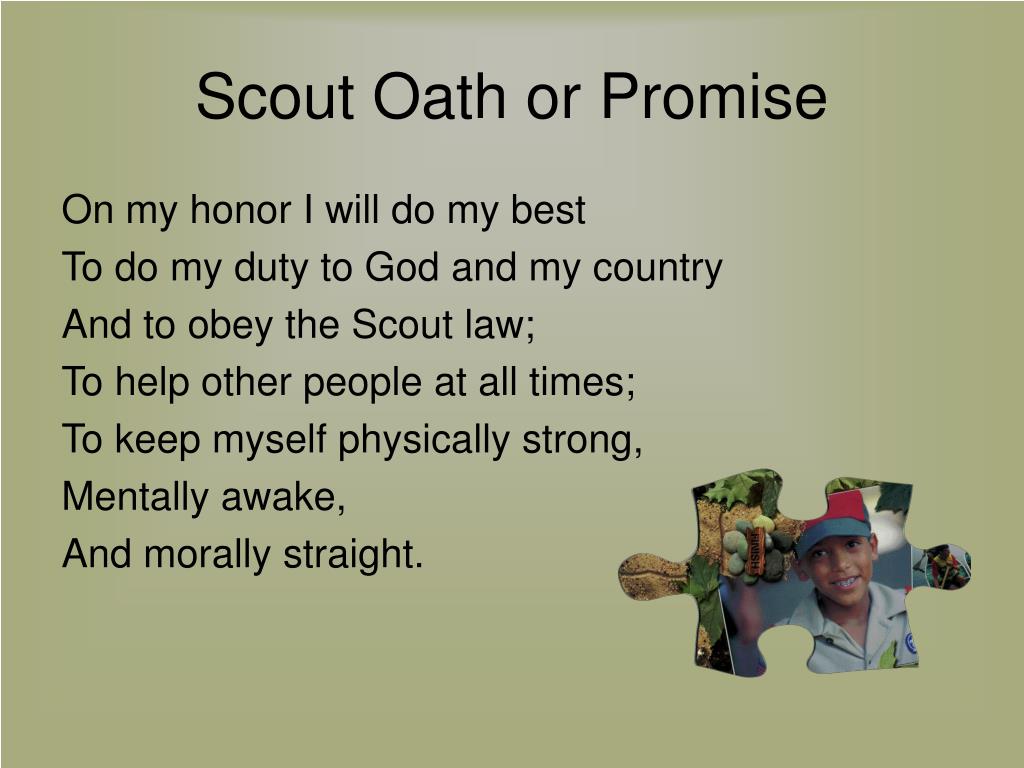 Scout Oath or Promise

On my honor I will do my best
To do my duty to God and my country
And to obey the Scout law;
To help other people at all times;
To keep myself physically strong,
Mentally awake,
And morally straight.